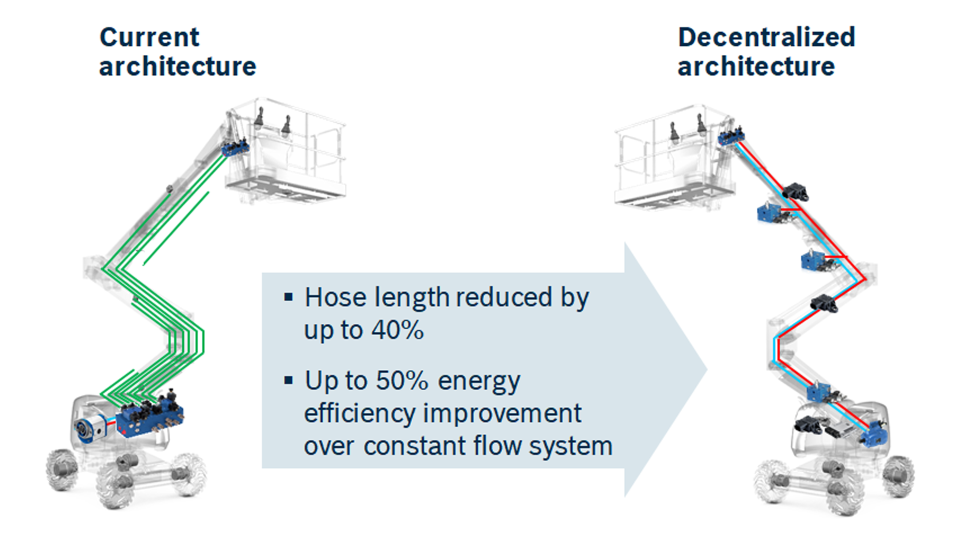 Current architecture

Decentralized architecture

▪ Hose length reduced by up to 40%

▪ Up to 50% energy efficiency improvement over constant flow system